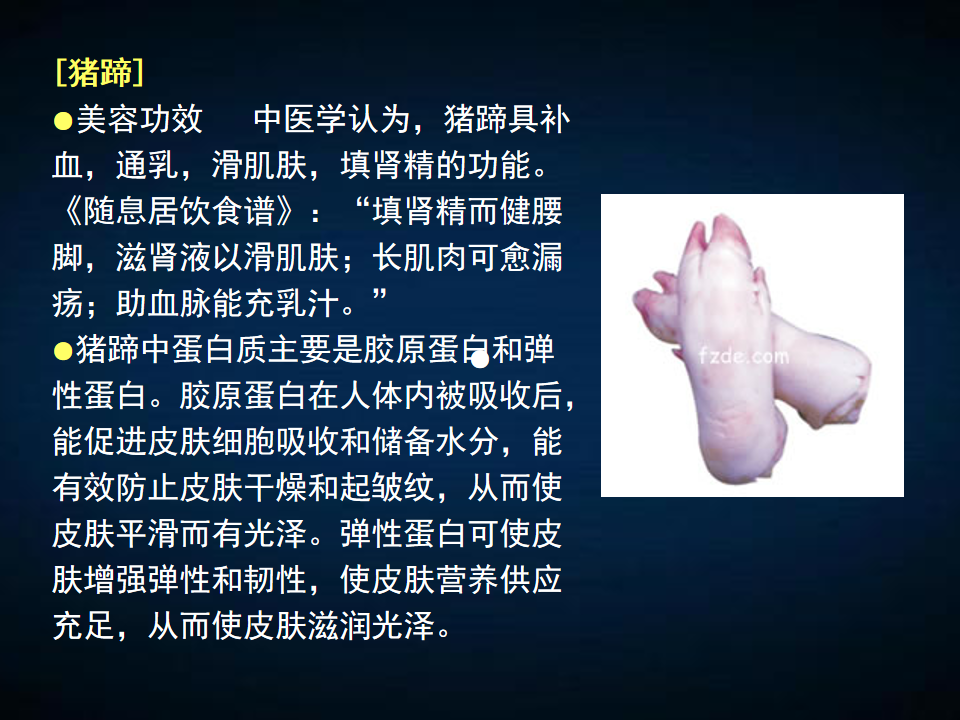 [猪蹄]

●美容功效　中医学认为，猪蹄具补血，通乳，滑肌肤，填肾精的功能。《随息居饮食谱》：“填肾精而健腰脚，滋肾液以滑肌肤；长肌肉可愈漏疡；助血脉能充乳汁。”

●猪蹄中蛋白质主要是胶原蛋白和弹性蛋白。胶原蛋白在人体内被吸收后，能促进皮肤细胞吸收和储备水分，能有效防止皮肤干燥和起皱纹，从而使皮肤平滑而有光泽。弹性蛋白可使皮肤增强弹性和韧性，使皮肤营养供应充足，从而使皮肤滋润光泽。

fzde.com